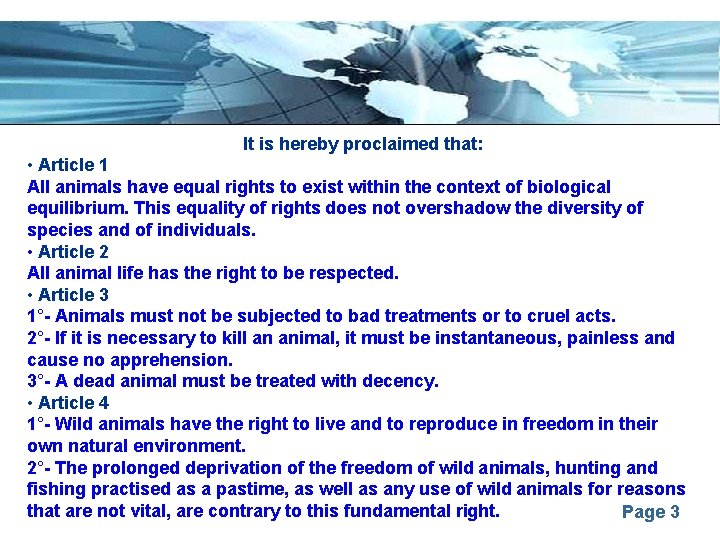 It is hereby proclaimed that:

• Article 1
All animals have equal rights to exist within the context of biological equilibrium. This equality of rights does not overshadow the diversity of species and of individuals.

• Article 2
All animal life has the right to be respected.

• Article 3
1°- Animals must not be subjected to bad treatments or to cruel acts.
2°- If it is necessary to kill an animal, it must be instantaneous, painless and cause no apprehension.
3°- A dead animal must be treated with decency.

• Article 4
1°- Wild animals have the right to live and to reproduce in freedom in their own natural environment.
2°- The prolonged deprivation of the freedom of wild animals, hunting and fishing practised as a pastime, as well as any use of wild animals for reasons that are not vital, are contrary to this fundamental right.

Page 3